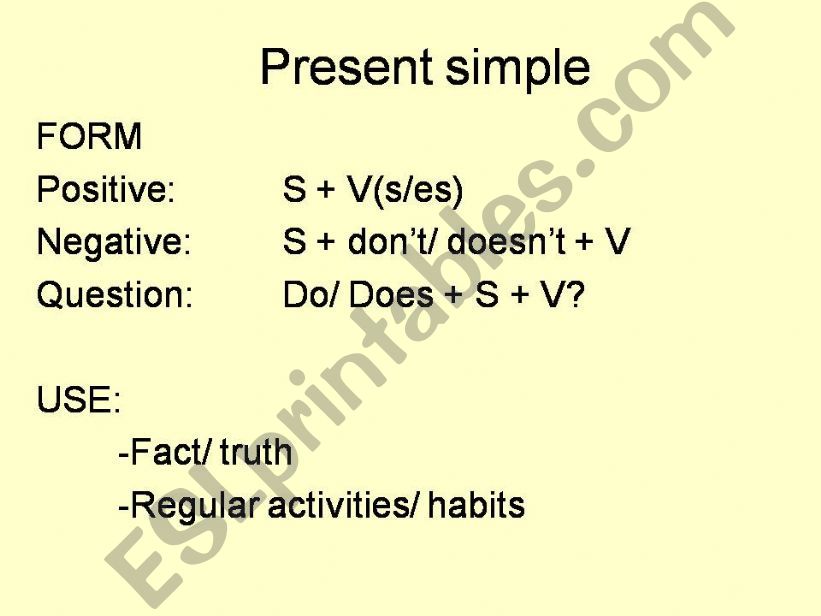 Present simple

FORM

Positive: S + V(s/es)

Negative: S + don't/ doesn't + V

Question: Do/ Does + S + V?

USE:

-Fact/ truth

-Regular activities/ habits

ESLprintables.com